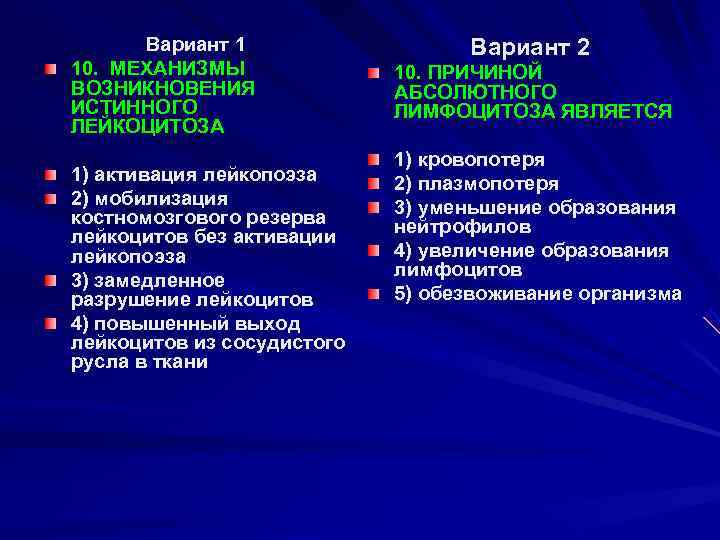 Вариант 1

10. МЕХАНИЗМЫ ВОЗНИКНОВЕНИЯ ИСТИННОГО ЛЕЙКОЦИТОЗА

1) активация лейкопоэза
2) мобилизация костномозгового резерва лейкоцитов без активации лейкопоэза
3) замедленное разрушение лейкоцитов
4) повышенный выход лейкоцитов из сосудистого русла в ткани

Вариант 2

10. ПРИЧИНОЙ АБСОЛЮТНОГО ЛИМФОЦИТОЗА ЯВЛЯЕТСЯ

1) кровопотеря
2) плазмопотеря
3) уменьшение образования нейтрофилов
4) увеличение образования лимфоцитов
5) обезвоживание организма